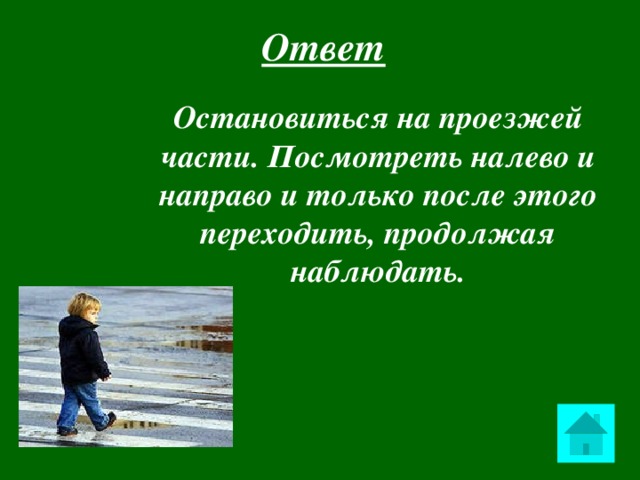 Ответ

Остановиться на проезжей части. Посмотреть налево и направо и только после этого переходить, продолжая наблюдать.